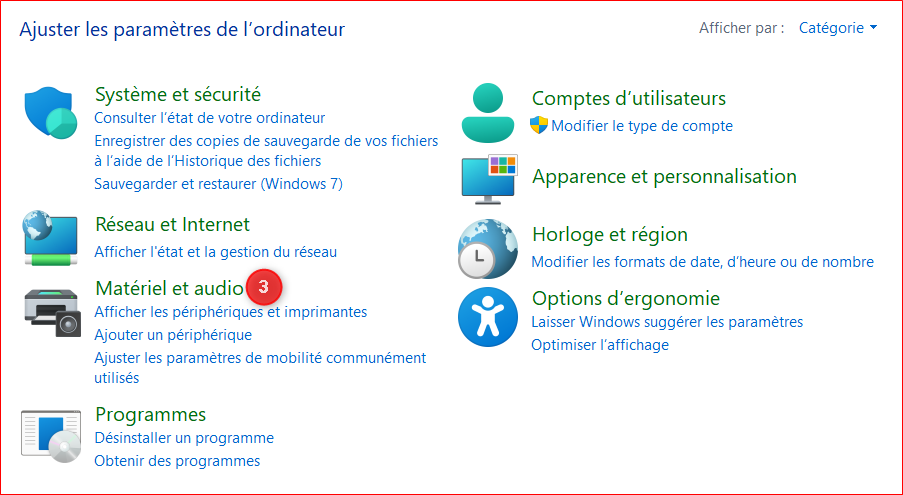 Ajuster les paramètres de l'ordinateur

Afficher par : Catégorie

Système et sécurité
Consulter l'état de votre ordinateur
Enregistrer des copies de sauvegarde de vos fichiers à l'aide de l'Historique des fichiers
Sauvegarder et restaurer (Windows 7)

Réseau et Internet
Afficher l'état et la gestion du réseau

Matériel et audio
3
Afficher les périphériques et imprimantes
Ajouter un périphérique
Ajuster les paramètres de mobilité communément utilisés

Programmes
Désinstaller un programme
Obtenir des programmes

Comptes d'utilisateurs
Modifier le type de compte

Apparence et personnalisation

Horloge et région
Modifier les formats de date, d'heure ou de nombre

Options d'ergonomie
Laisser Windows suggérer les paramètres
Optimiser l'affichage